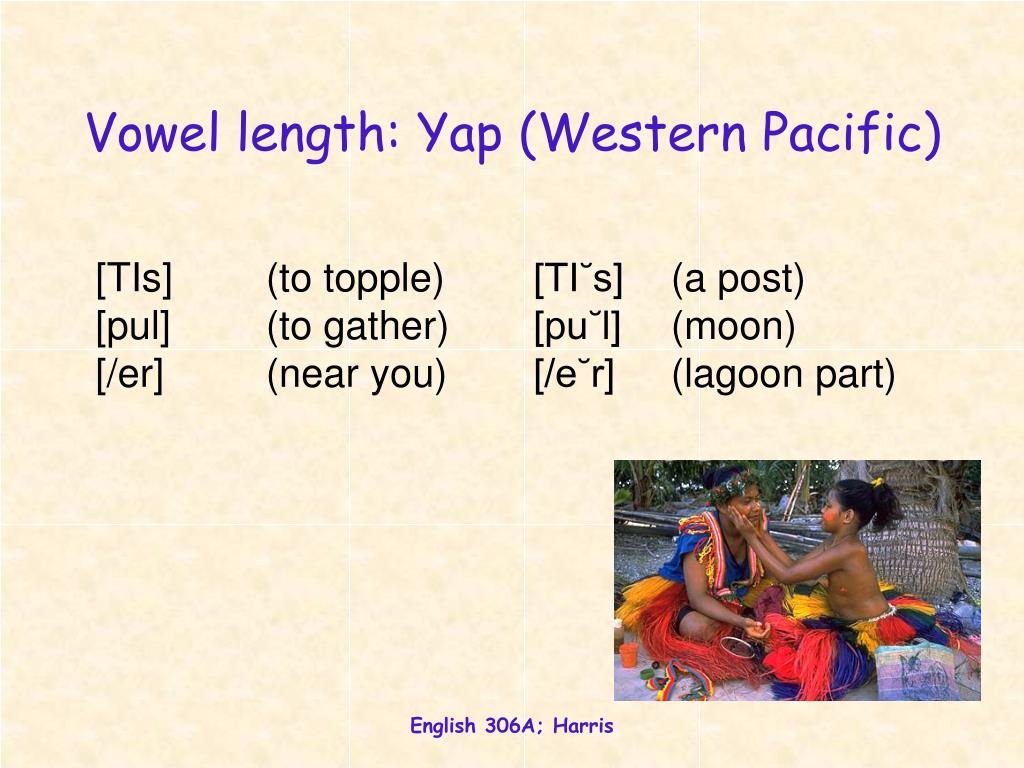 Vowel length: Yap (Western Pacific)

| [TIs] | (to topple) | [TI˘s] | (a post) |
|---|---|---|---|
| [pul] | (to gather) | [pu˘l] | (moon) |
| [/er] | (near you) | [/e˘r] | (lagoon part) |

English 306A; Harris